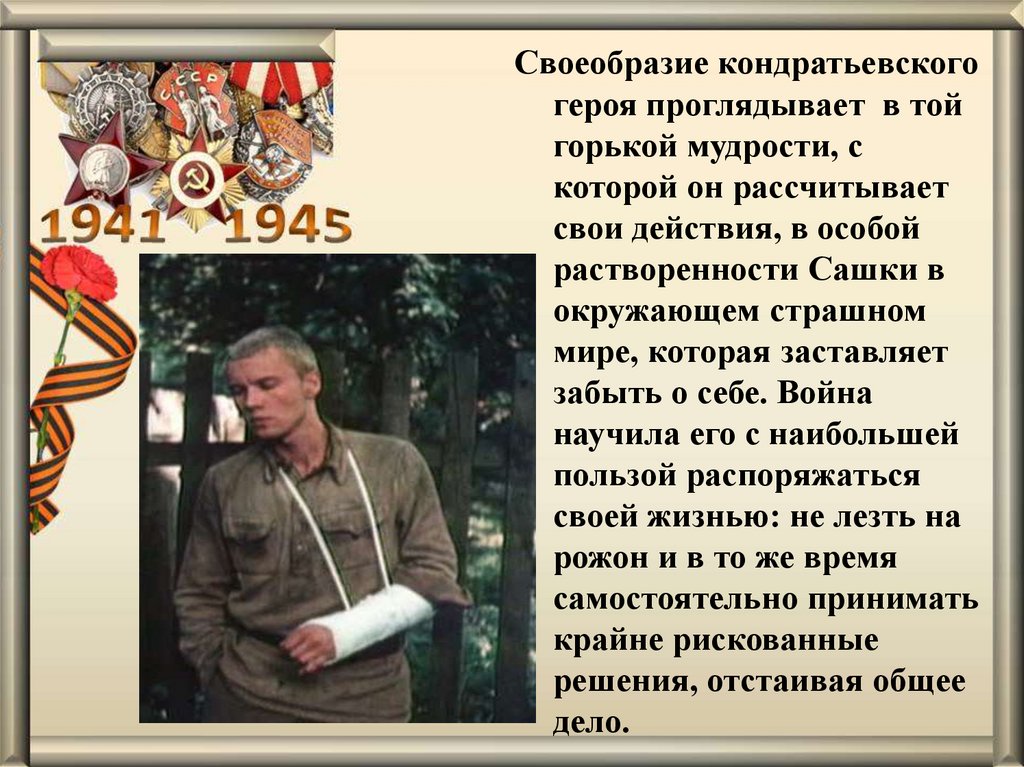 СССР

1941 1945

Своеобразие кондратьевского героя проглядывает в той горькой мудрости, с которой он рассчитывает свои действия, в особой растворенности Сашки в окружающем страшном мире, которая заставляет забыть о себе. Война научила его с наибольшей пользой распоряжаться своей жизнью: не лезть на рожон и в то же время самостоятельно принимать крайне рискованные решения, отстаивая общее дело.